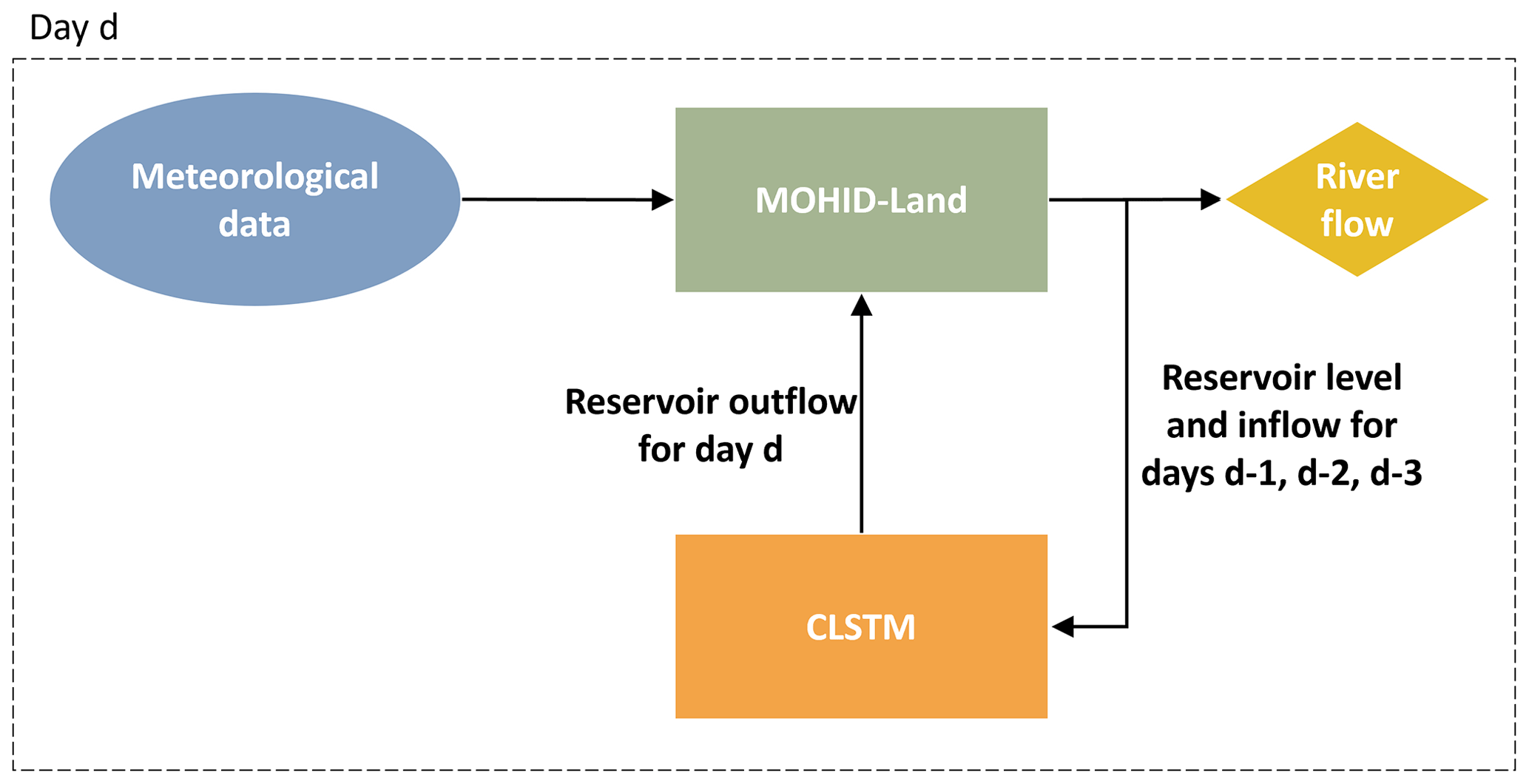 Day d

Meteorological data

MOHID-Land

River flow

Reservoir outflow for day d

Reservoir level and inflow for days d-1, d-2, d-3

CLSTM